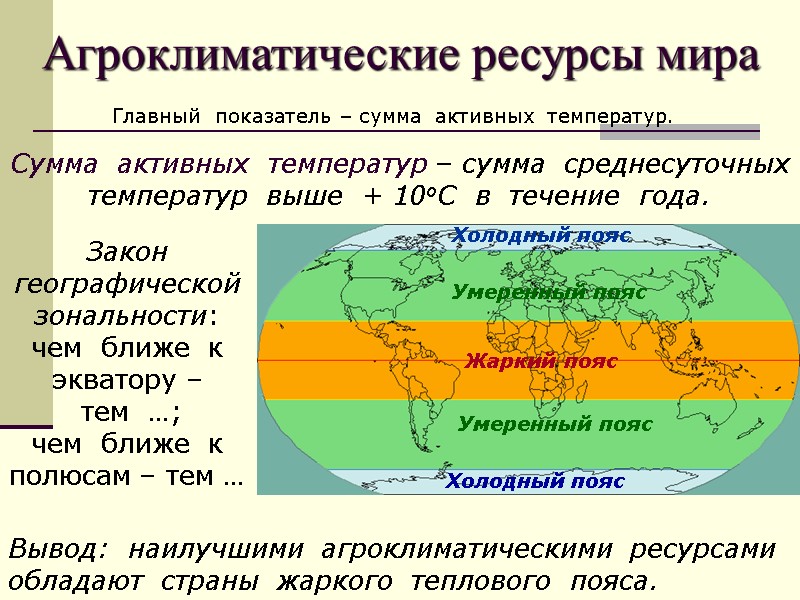 Агроклиматические ресурсы мира

Главный показатель – сумма активных температур.

Сумма активных температур – сумма среднесуточных температур выше + 10°С в течение года.

Закон географической зональности: чем ближе к экватору – тем …; чем ближе к полюсам – тем …

Холодный пояс

Умеренный пояс

Жаркий пояс

Умеренный пояс

Холодный пояс

Вывод: наилучшими агроклиматическими ресурсами обладают страны жаркого теплового пояса.